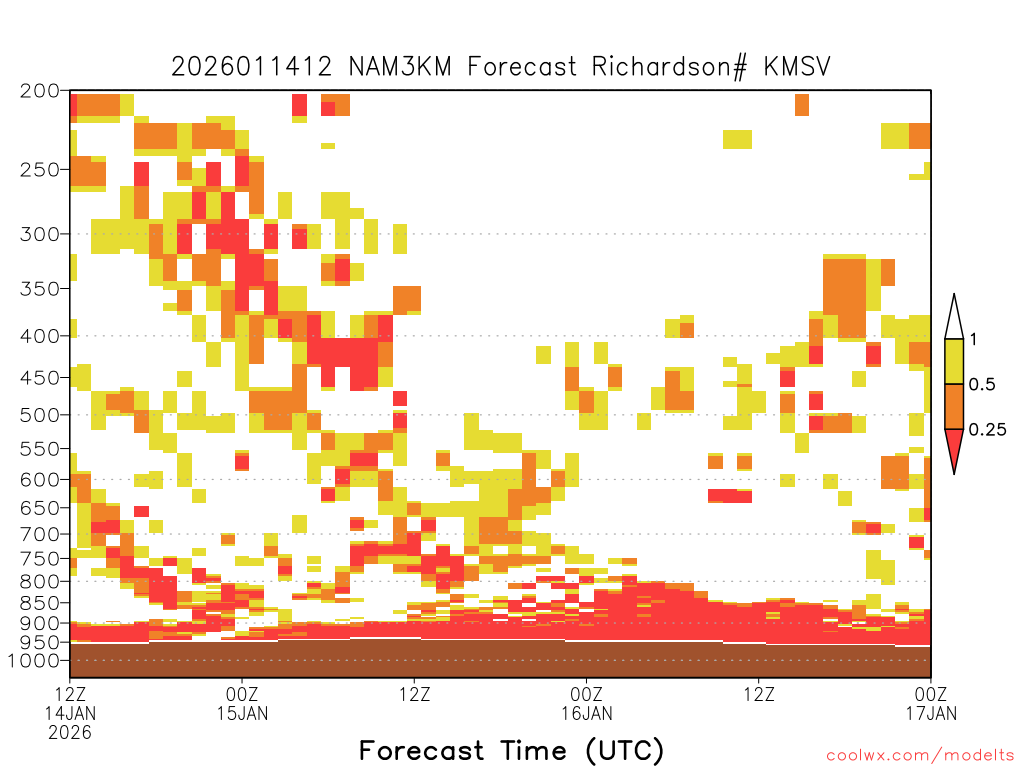 2026011412 NAM3KM Forecast Richardson# KMSV

200
250
300
350
400
450
500
550
600
650
700
750
800
850
900
950
1000

1
0.5
0.25

12Z
14JAN
2026
00Z
15JAN
12Z
00Z
16JAN
12Z
00Z
17JAN

Forecast Time (UTC)

coolwx.com/modelts